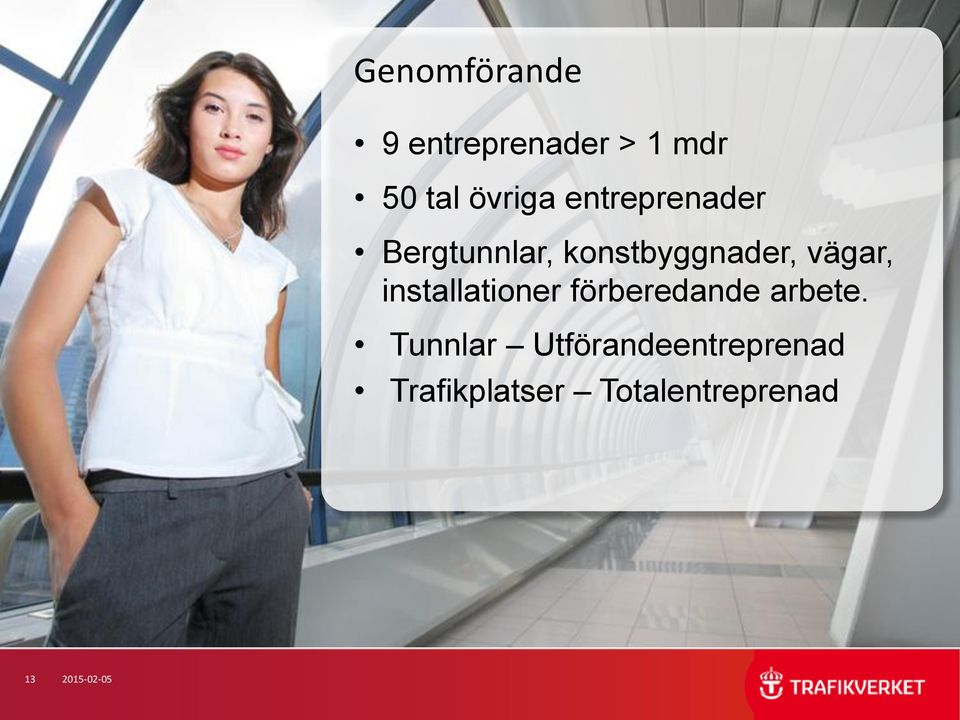 Genomförande

• 9 entreprenader > 1 mdr
• 50 tal övriga entreprenader
• Bergtunnlar, konstbyggnader, vägar, installationer förberedande arbete.
• Tunnlar – Utförandeentreprenad
• Trafikplatser – Totalentreprenad

13 2015-02-05

TRAFIKVERKET